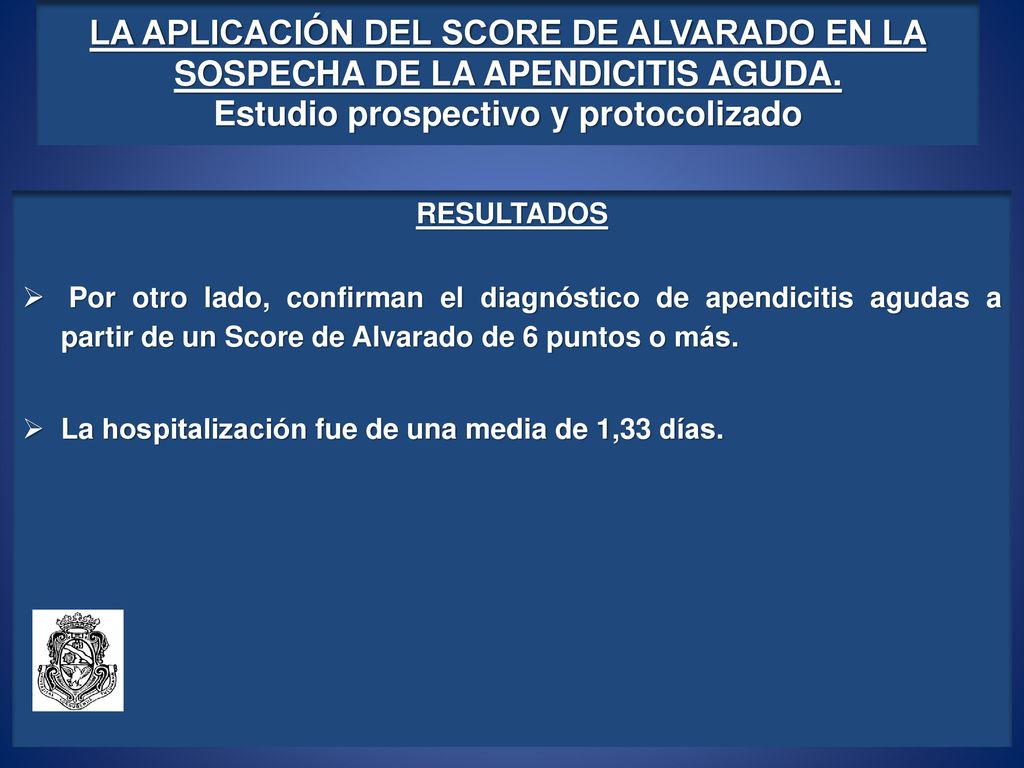 LA APLICACIÓN DEL SCORE DE ALVARADO EN LA SOSPECHA DE LA APENDICITIS AGUDA.
Estudio prospectivo y protocolizado

RESULTADOS

➢ Por otro lado, confirman el diagnóstico de apendicitis agudas a partir de un Score de Alvarado de 6 puntos o más.

➢ La hospitalización fue de una media de 1,33 días.